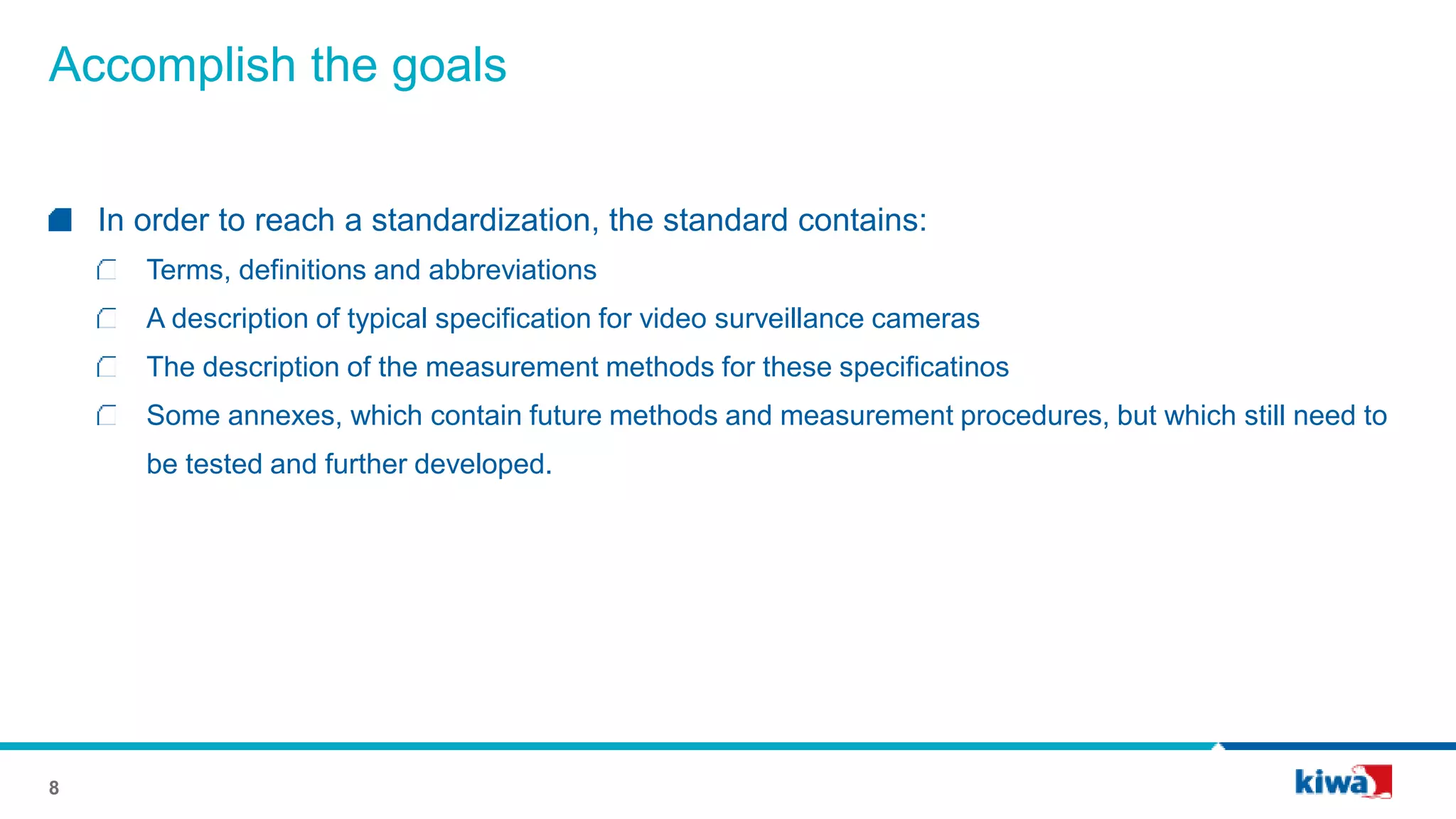 Accomplish the goals

In order to reach a standardization, the standard contains:

Terms, definitions and abbreviations

A description of typical specification for video surveillance cameras

The description of the measurement methods for these specificatinos

Some annexes, which contain future methods and measurement procedures, but which still need to be tested and further developed.

8

kiwa